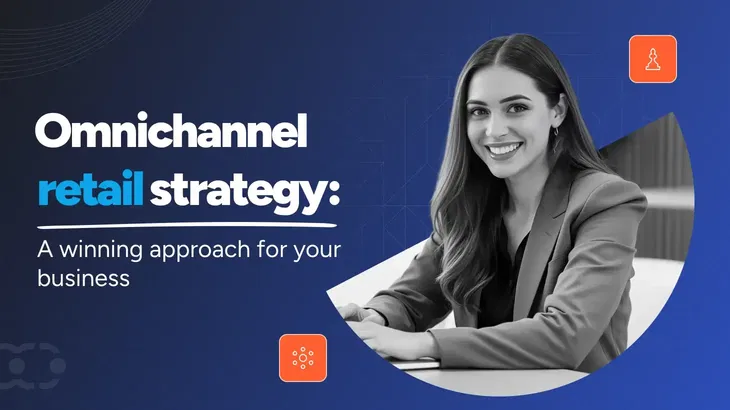 Omnichannel retail strategy:

A winning approach for your business